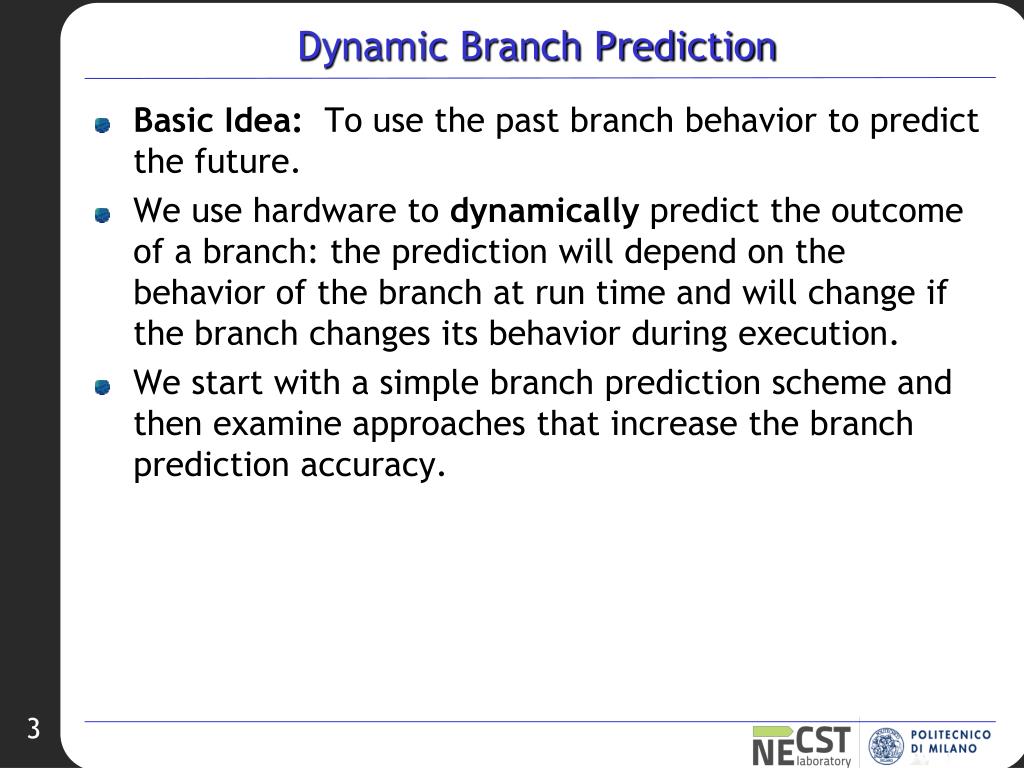 Dynamic Branch Prediction

Basic Idea: To use the past branch behavior to predict the future.

We use hardware to dynamically predict the outcome of a branch: the prediction will depend on the behavior of the branch at run time and will change if the branch changes its behavior during execution.

We start with a simple branch prediction scheme and then examine approaches that increase the branch prediction accuracy.

3

NECST laboratory

POLITECNICO DI MILANO